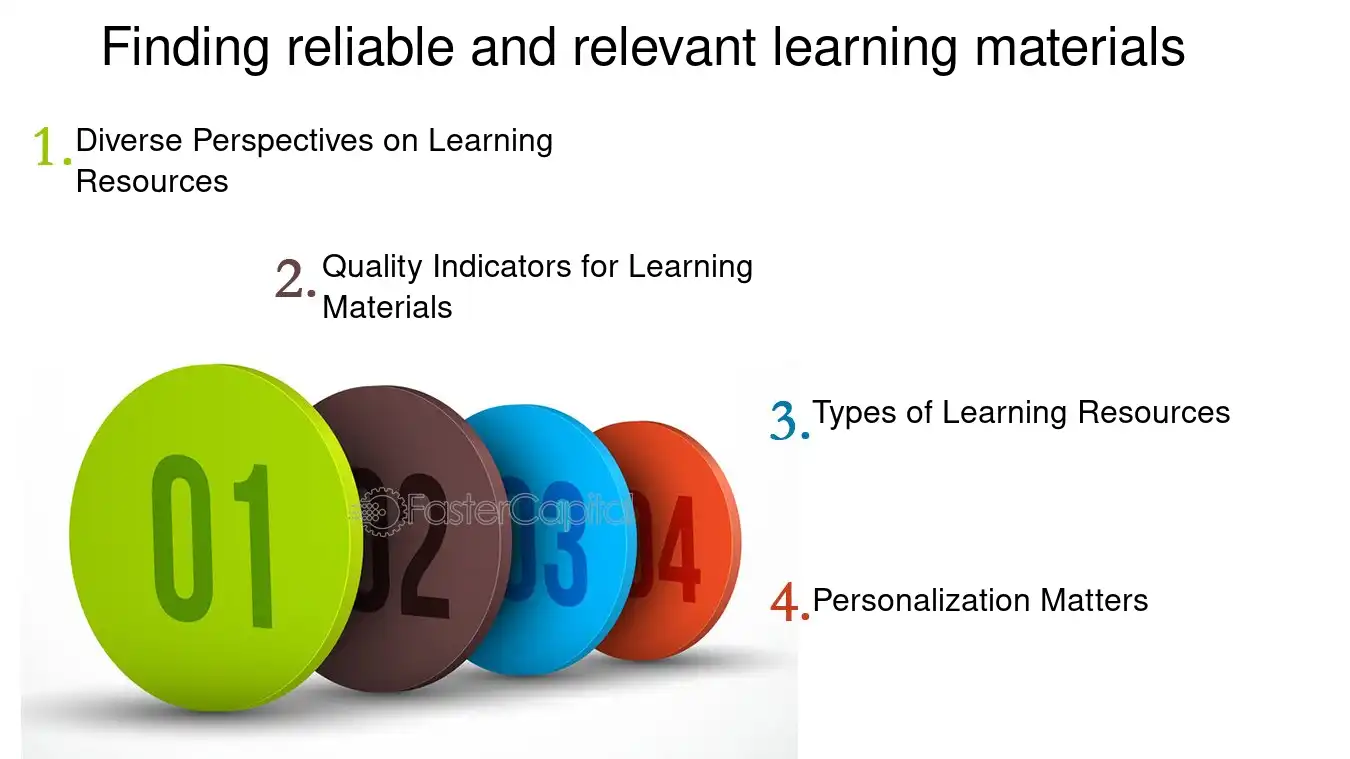 Finding reliable and relevant learning materials

1. Diverse Perspectives on Learning Resources

2. Quality Indicators for Learning Materials

3. Types of Learning Resources

4. Personalization Matters

01 02 03 04

FasterCapital